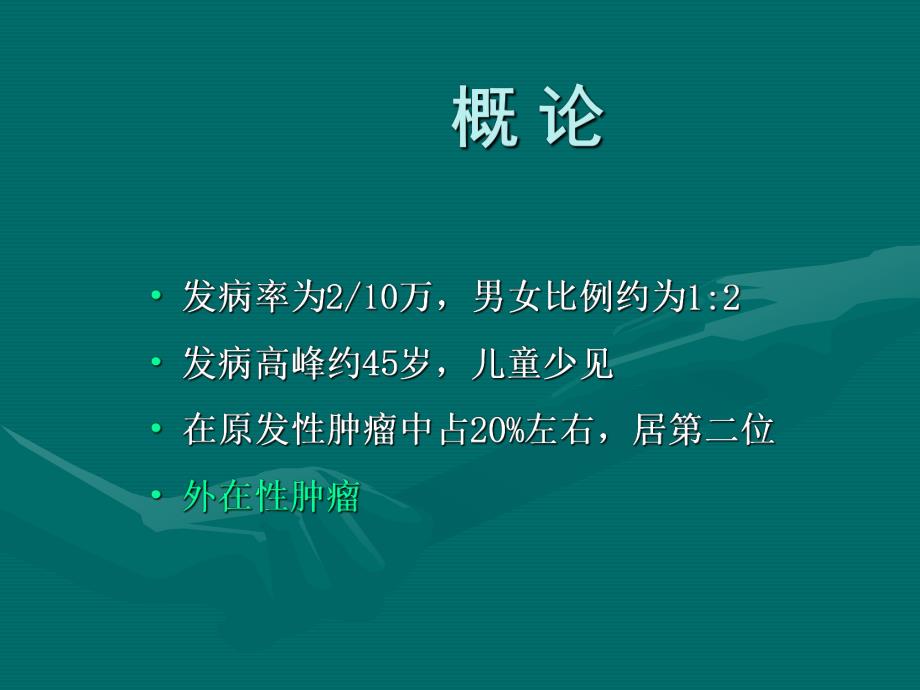 概 论

• 发病率为2/10万，男女比例约为1:2
• 发病高峰约45岁，儿童少见
• 在原发性肿瘤中占20%左右，居第二位
• 外在性肿瘤